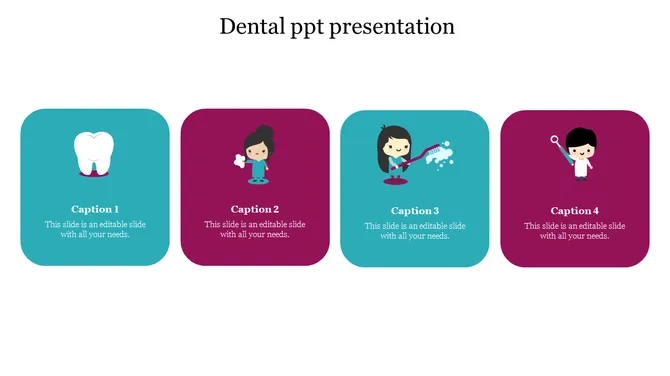 Dental ppt presentation

Caption 1

This slide is an editable slide with all your needs.

Caption 2

This slide is an editable slide with all your needs.

Caption 3

This slide is an editable slide with all your needs.

Caption 4

This slide is an editable slide with all your needs.